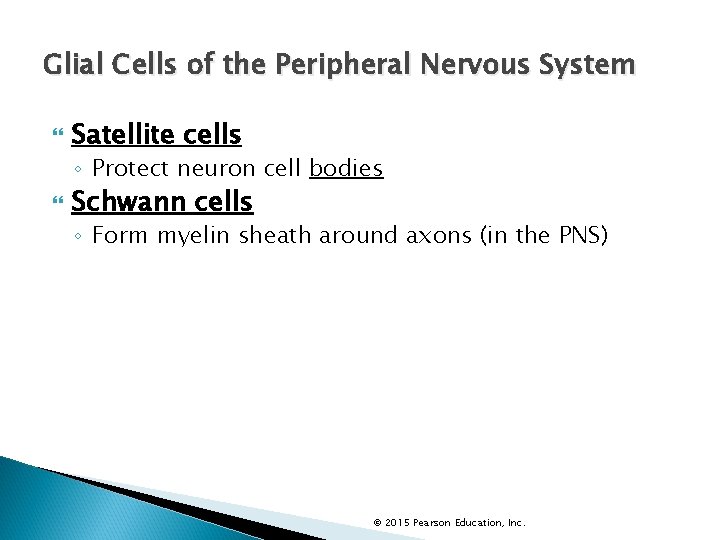 Glial Cells of the Peripheral Nervous System

Satellite cells
◦ Protect neuron cell bodies

Schwann cells
◦ Form myelin sheath around axons (in the PNS)

© 2015 Pearson Education, Inc.